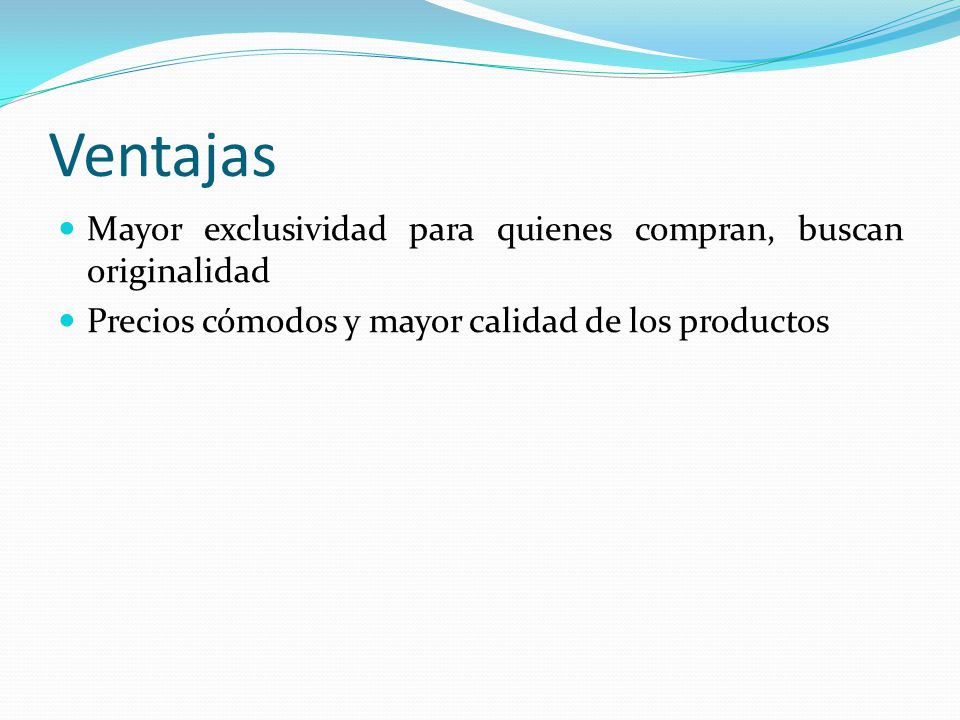 Ventajas

- Mayor exclusividad para quienes compran, buscan originalidad
- Precios cómodos y mayor calidad de los productos